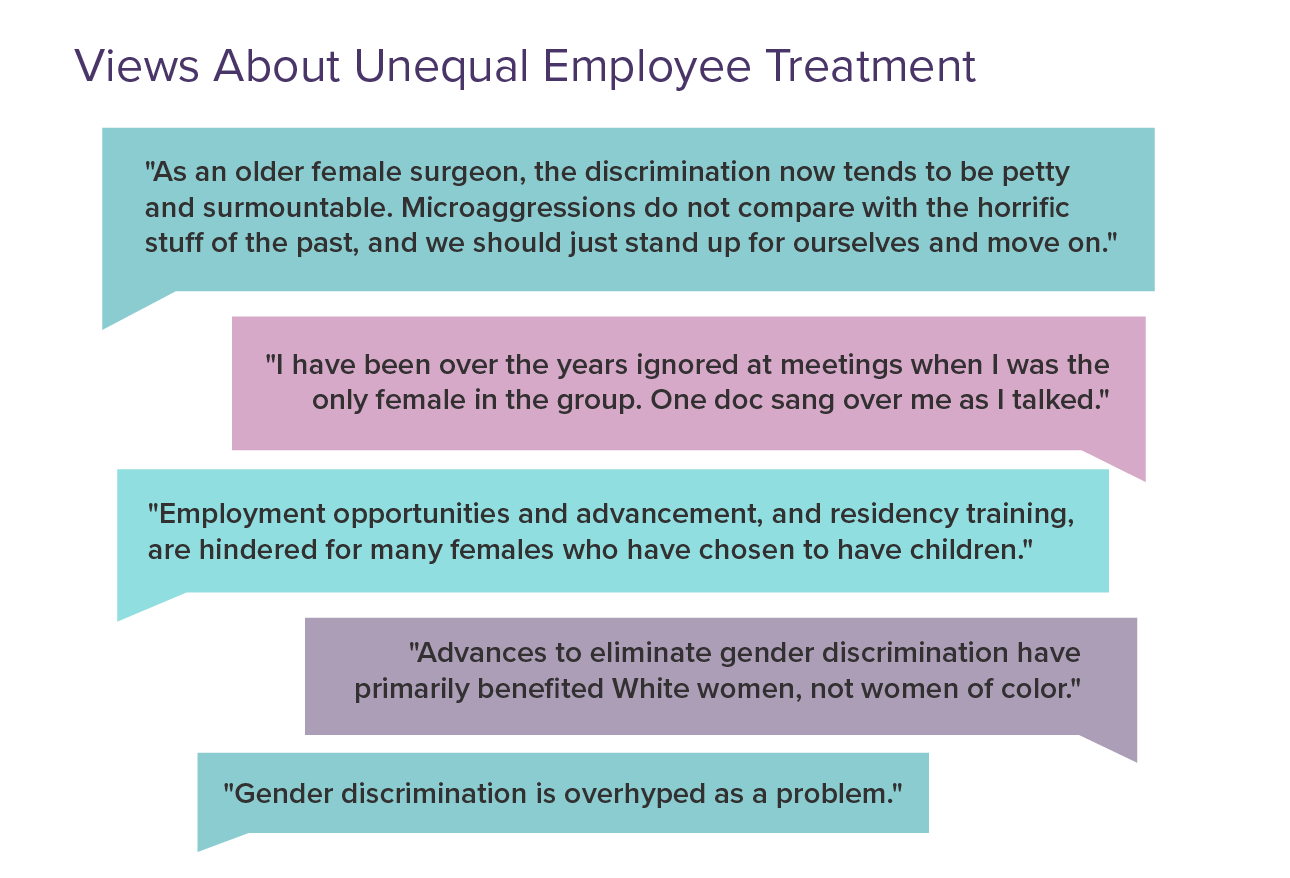 Views About Unequal Employee Treatment

"As an older female surgeon, the discrimination now tends to be petty and surmountable. Microaggressions do not compare with the horrific stuff of the past, and we should just stand up for ourselves and move on."

"I have been over the years ignored at meetings when I was the only female in the group. One doc sang over me as I talked."

"Employment opportunities and advancement, and residency training, are hindered for many females who have chosen to have children."

"Advances to eliminate gender discrimination have primarily benefited White women, not women of color."

"Gender discrimination is overhyped as a problem."